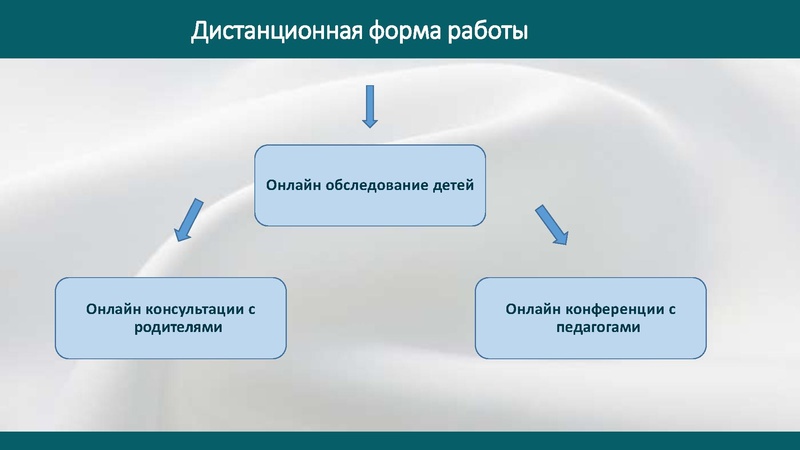 Дистанционная форма работы

Онлайн обследование детей

Онлайн консультации с родителями

Онлайн конференции с педагогами